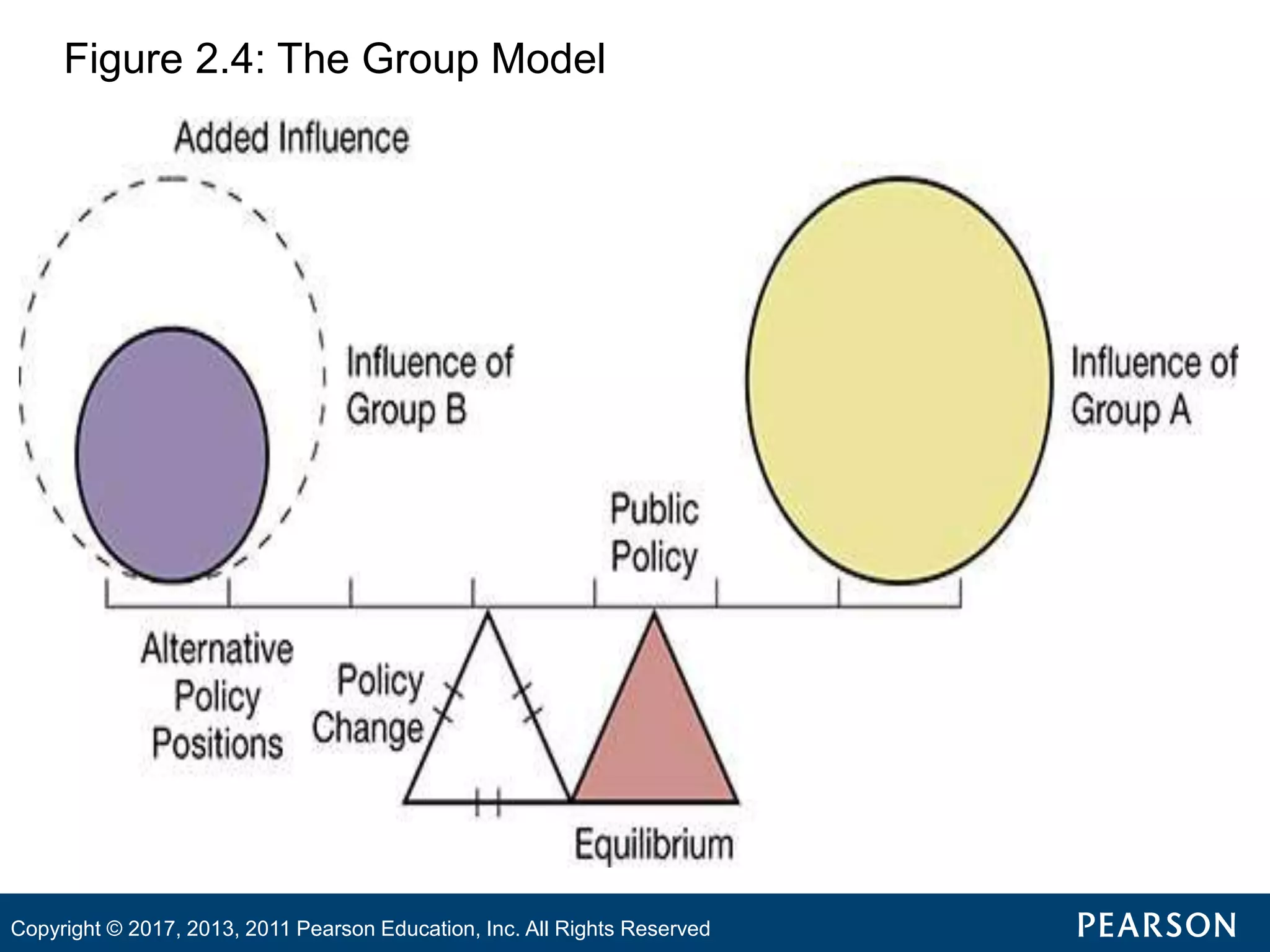 Figure 2.4: The Group Model

Added Influence

Influence of Group B

Influence of Group A

Public Policy

Alternative Policy Positions

Policy Change

Equilibrium

Copyright © 2017, 2013, 2011 Pearson Education, Inc. All Rights Reserved

PEARSON